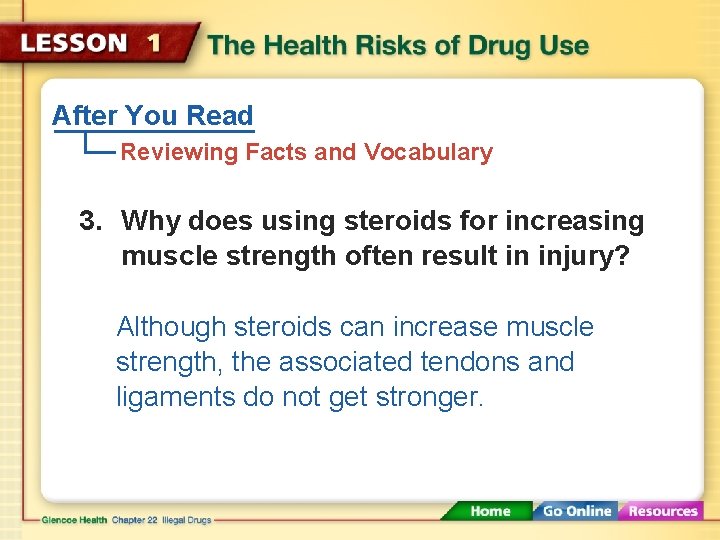 LESSON 1 The Health Risks of Drug Use

After You Read

Reviewing Facts and Vocabulary

3. Why does using steroids for increasing muscle strength often result in injury?

Although steroids can increase muscle strength, the associated tendons and ligaments do not get stronger.

Glencoe Health Chapter 22 Illegal Drugs

Home Go Online Resources